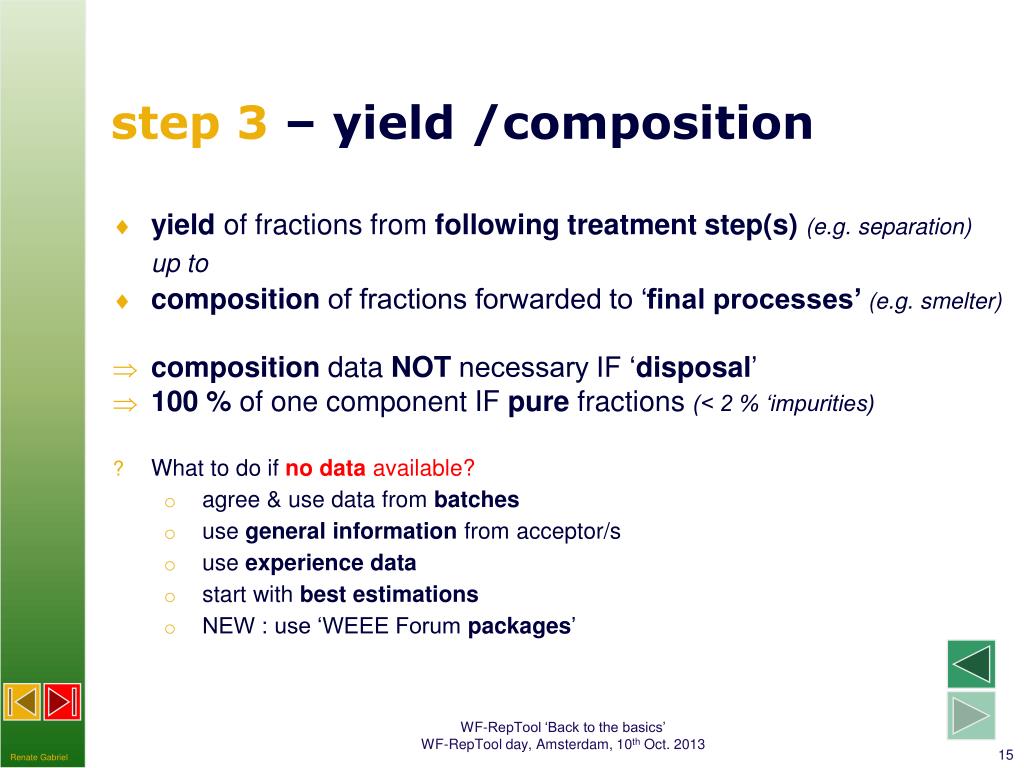 step 3 – yield /composition

♦ yield of fractions from following treatment step(s) (e.g. separation) up to

♦ composition of fractions forwarded to ‘final processes’ (e.g. smelter)

⇒ composition data NOT necessary IF ‘disposal’

⇒ 100 % of one component IF pure fractions (< 2 % ‘impurities)

? What to do if no data available?

o agree & use data from batches
o use general information from acceptor/s
o use experience data
o start with best estimations
o NEW : use ‘WEEE Forum packages’

Renate Gabriel

WF-RepTool ‘Back to the basics’
WF-RepTool day, Amsterdam, 10th Oct. 2013

15